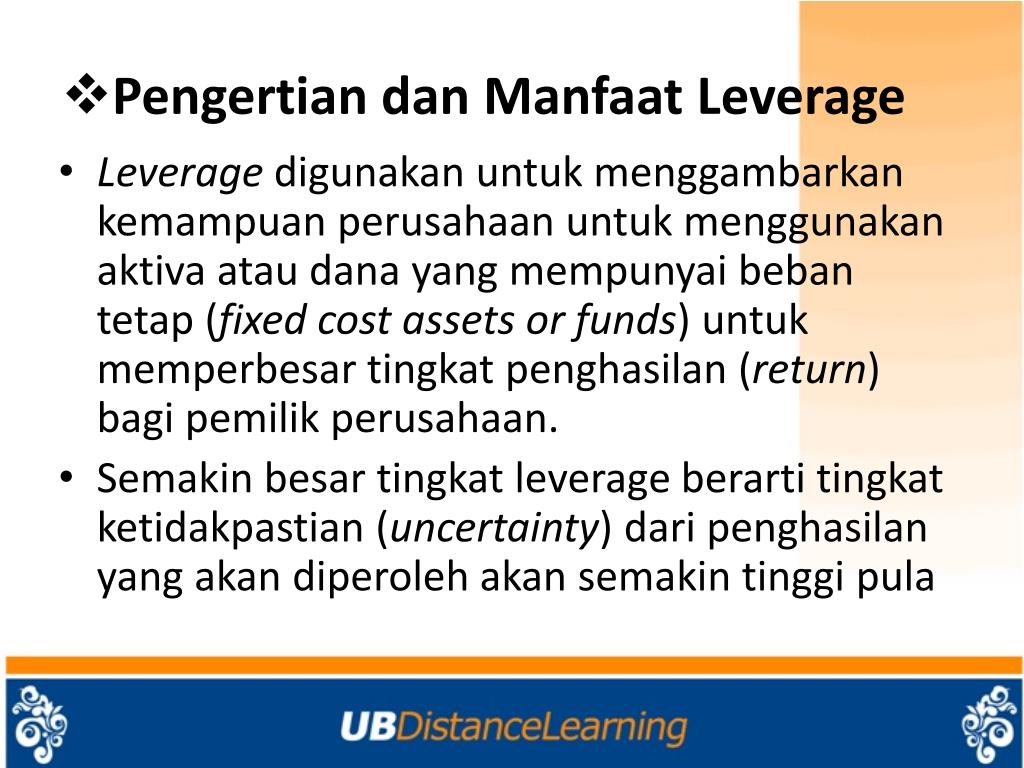 ❖Pengertian dan Manfaat Leverage

• Leverage digunakan untuk menggambarkan kemampuan perusahaan untuk menggunakan aktiva atau dana yang mempunyai beban tetap (fixed cost assets or funds) untuk memperbesar tingkat penghasilan (return) bagi pemilik perusahaan.
• Semakin besar tingkat leverage berarti tingkat ketidakpastian (uncertainty) dari penghasilan yang akan diperoleh akan semakin tinggi pula

UBDistanceLearning